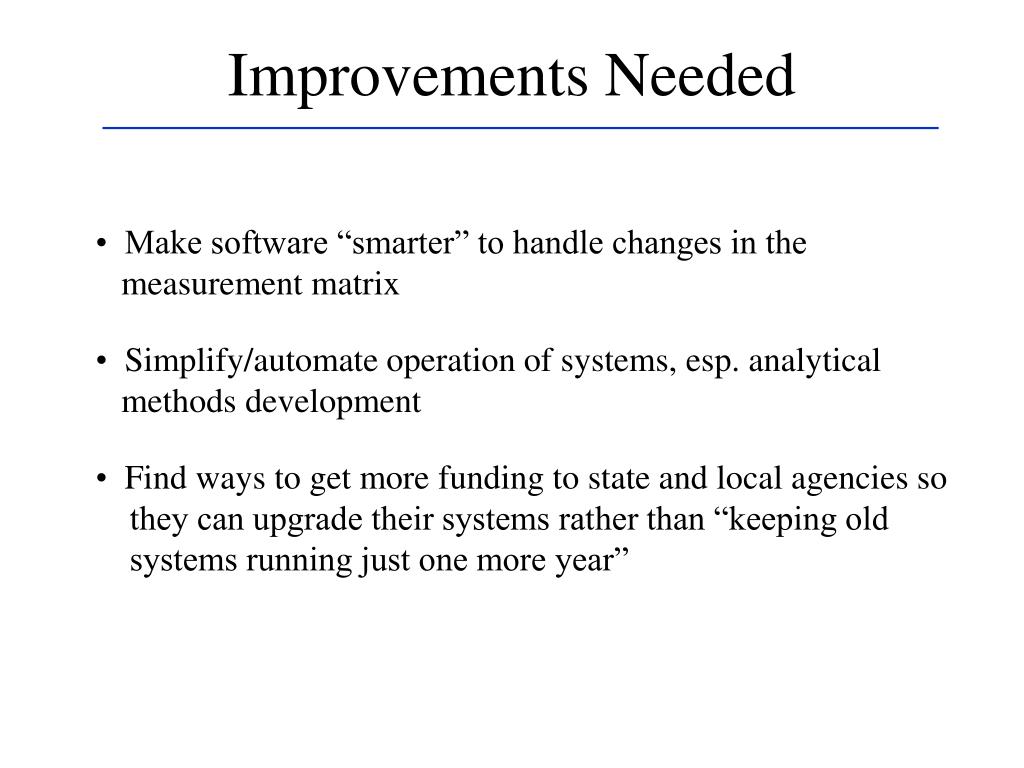 Improvements Needed

• Make software “smarter” to handle changes in the measurement matrix

• Simplify/automate operation of systems, esp. analytical methods development

• Find ways to get more funding to state and local agencies so they can upgrade their systems rather than “keeping old systems running just one more year”